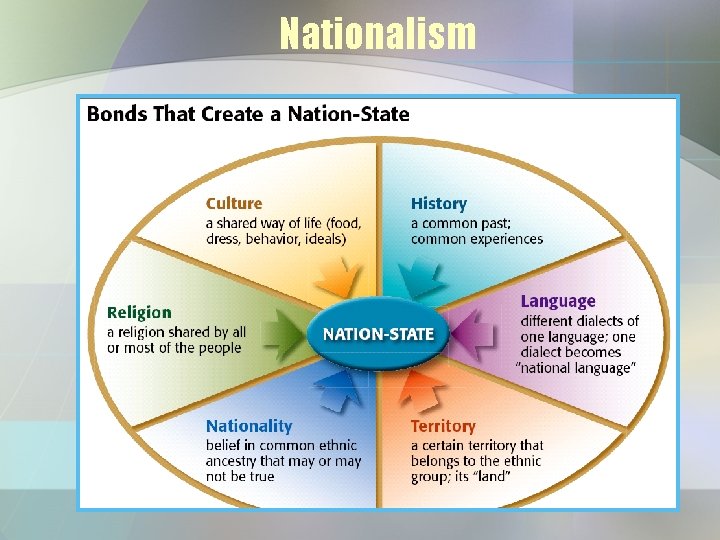 Nationalism

Bonds That Create a Nation-State

Culture
a shared way of life (food, dress, behavior, ideals)

History
a common past; common experiences

Religion
a religion shared by all or most of the people

NATION-STATE

Language
different dialects of one language; one dialect becomes "national language"

Nationality
belief in common ethnic ancestry that may or may not be true

Territory
a certain territory that belongs to the ethnic group; its "land"